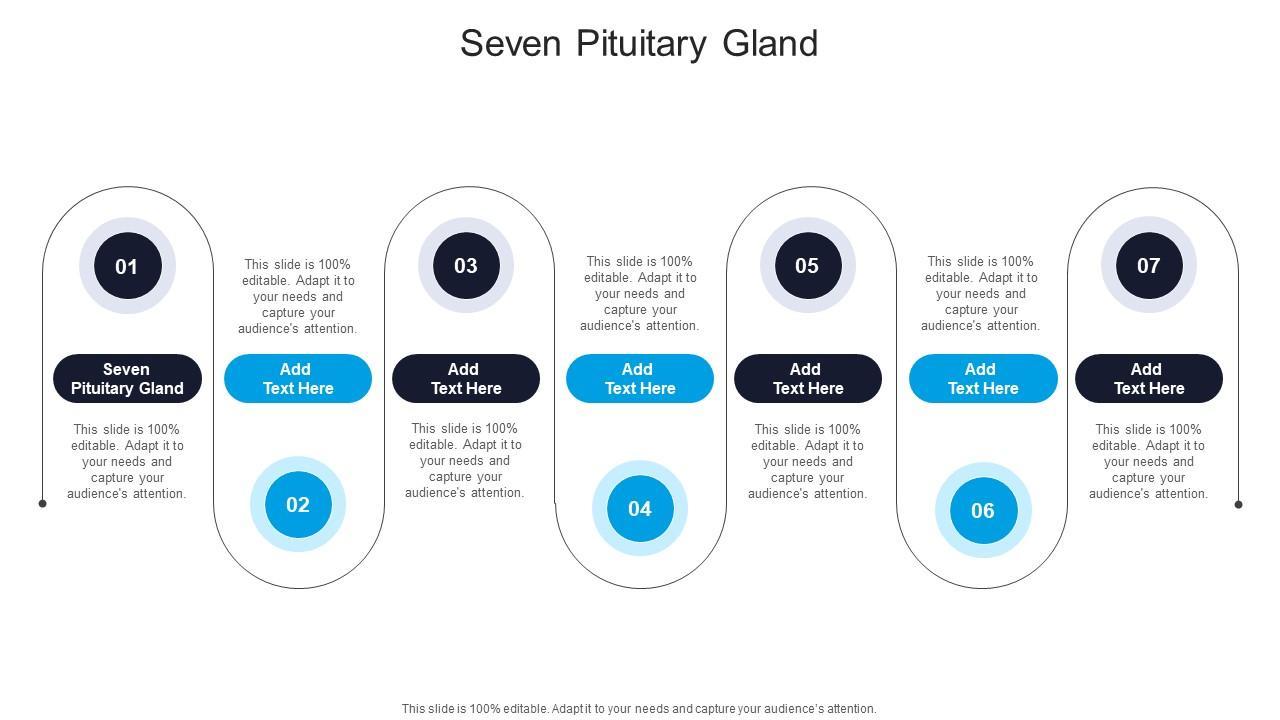 Seven Pituitary Gland

01

Seven Pituitary Gland

This slide is 100% editable. Adapt it to your needs and capture your audience's attention.

This slide is 100% editable. Adapt it to your needs and capture your audience's attention.

Add Text Here

02

03

Add Text Here

This slide is 100% editable. Adapt it to your needs and capture your audience's attention.

This slide is 100% editable. Adapt it to your needs and capture your audience's attention.

Add Text Here

04

05

Add Text Here

This slide is 100% editable. Adapt it to your needs and capture your audience's attention.

This slide is 100% editable. Adapt it to your needs and capture your audience's attention.

Add Text Here

06

07

Add Text Here

This slide is 100% editable. Adapt it to your needs and capture your audience's attention.

This slide is 100% editable. Adapt it to your needs and capture your audience's attention.